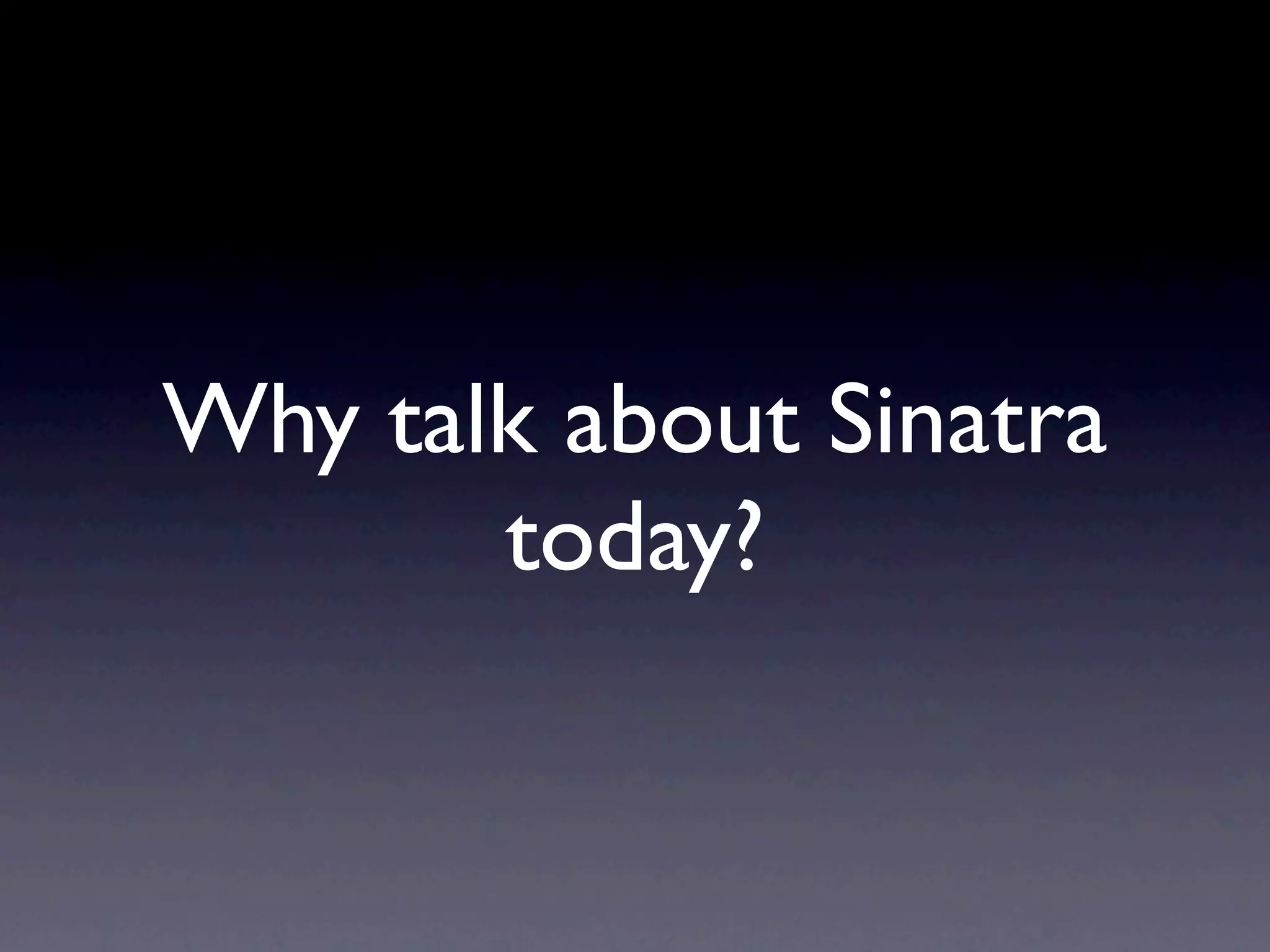 Why talk about Sinatra today?